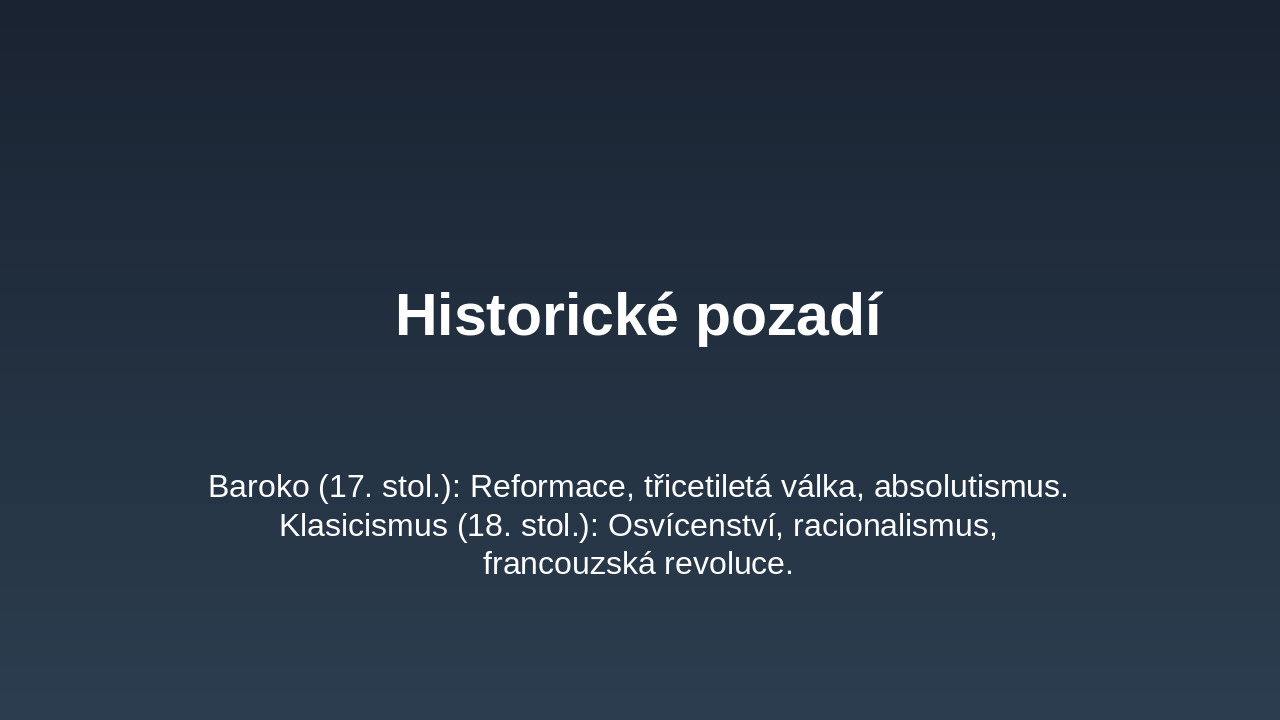 Historické pozadí

Baroko (17. stol.): Reformace, třicetiletá válka, absolutismus.
Klasicismus (18. stol.): Osvícenství, racionalismus, francouzská revoluce.